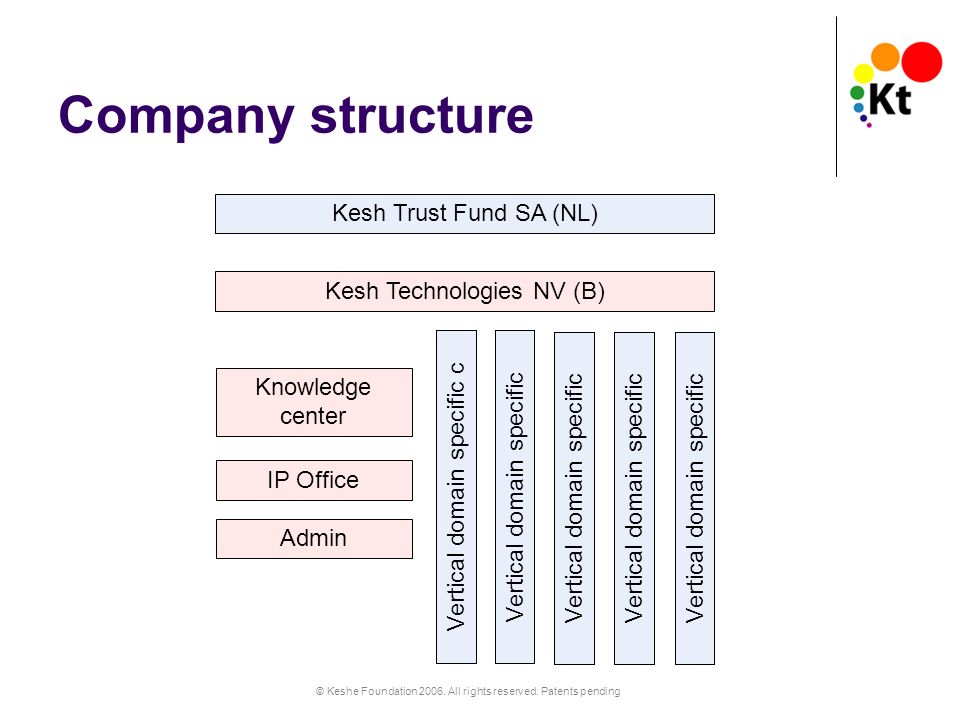 Company structure

Kt

Kesh Trust Fund SA (NL)

Kesh Technologies NV (B)

Knowledge center

IP Office

Admin

Vertical domain specific c

Vertical domain specific

Vertical domain specific

Vertical domain specific

Vertical domain specific

© Keshe Foundation 2006. All rights reserved. Patents pending